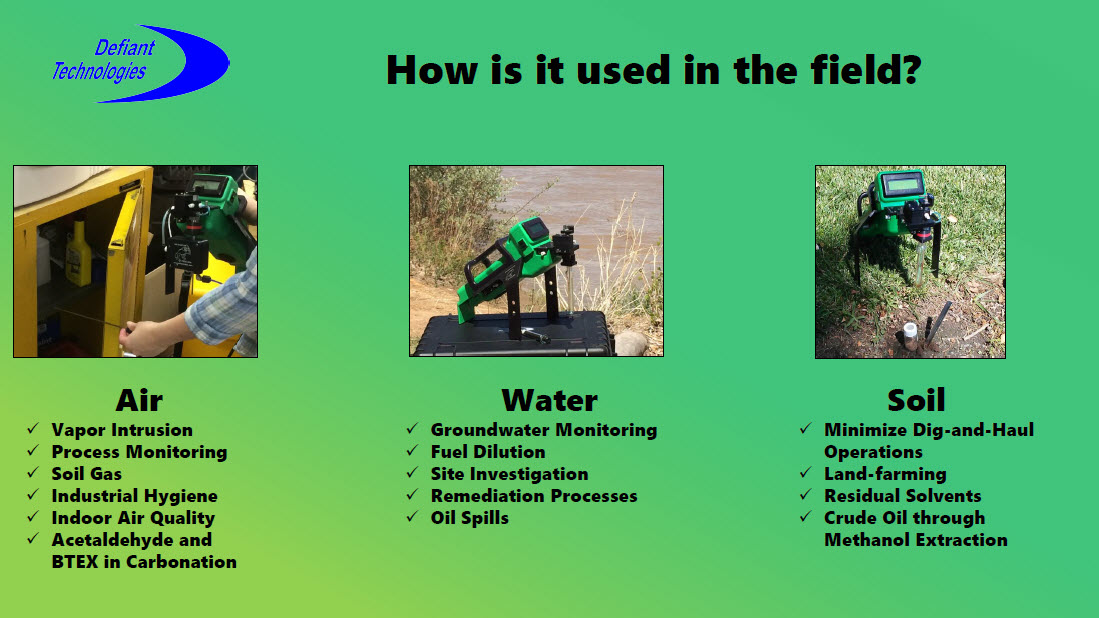 Defiant Technologies

How is it used in the field?

Air
✓ Vapor Intrusion
✓ Process Monitoring
✓ Soil Gas
✓ Industrial Hygiene
✓ Indoor Air Quality
✓ Acetaldehyde and BTEX in Carbonation

Water
✓ Groundwater Monitoring
✓ Fuel Dilution
✓ Site Investigation
✓ Remediation Processes
✓ Oil Spills

Soil
✓ Minimize Dig-and-Haul Operations
✓ Land-farming
✓ Residual Solvents
✓ Crude Oil through Methanol Extraction